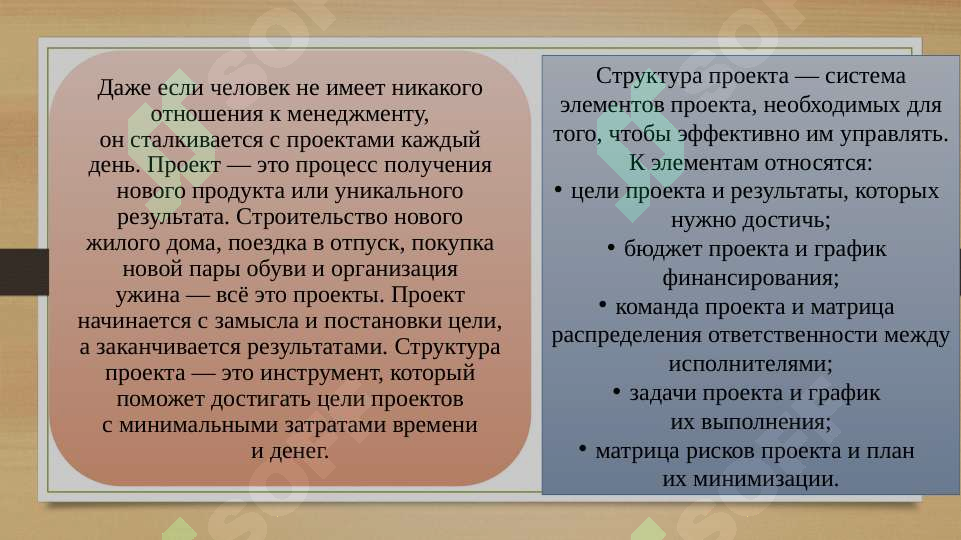 Даже если человек не имеет никакого отношения к менеджменту, он сталкивается с проектами каждый день. Проект — это процесс получения нового продукта или уникального результата. Строительство нового жилого дома, поездка в отпуск, покупка новой пары обуви и организация ужина — всё это проекты. Проект начинается с замысла и постановки цели, а заканчивается результатами. Структура проекта — это инструмент, который поможет достигать цели проектов с минимальными затратами времени и денег.

Структура проекта — система элементов проекта, необходимых для того, чтобы эффективно им управлять. К элементам относятся:
• цели проекта и результаты, которых нужно достичь;
• бюджет проекта и график финансирования;
• команда проекта и матрица распределения ответственности между исполнителями;
• задачи проекта и график их выполнения;
• матрица рисков проекта и план их минимизации.